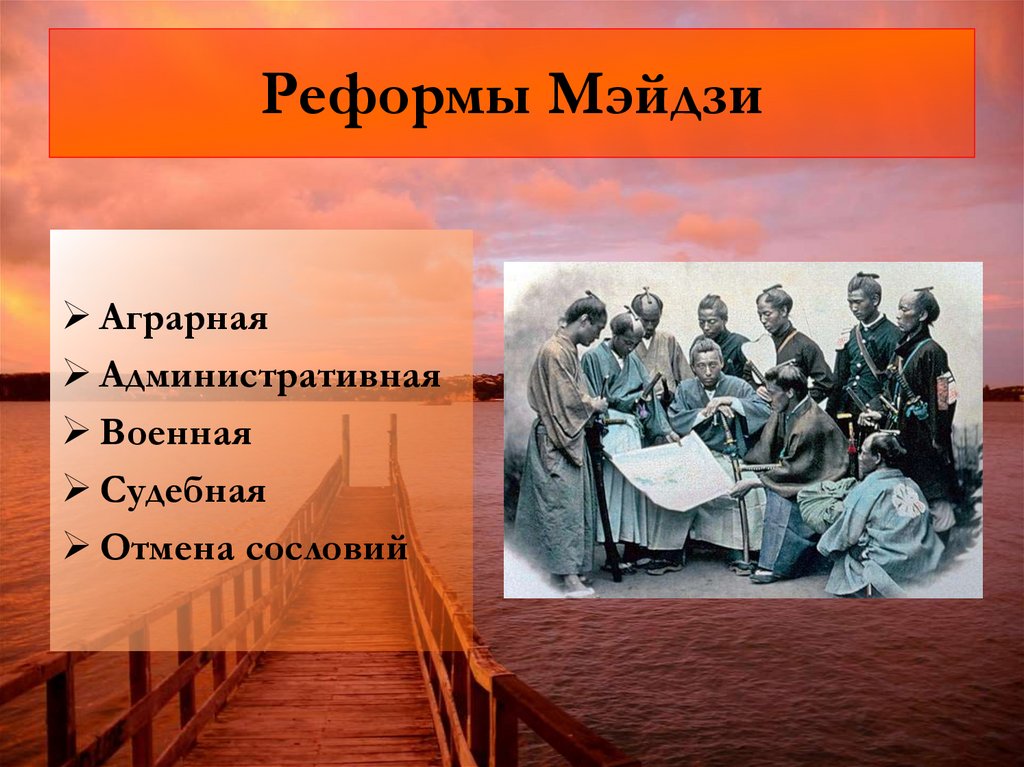 Реформы Мэйдзи

➢ Аграрная
➢ Административная
➢ Военная
➢ Судебная
➢ Отмена сословий